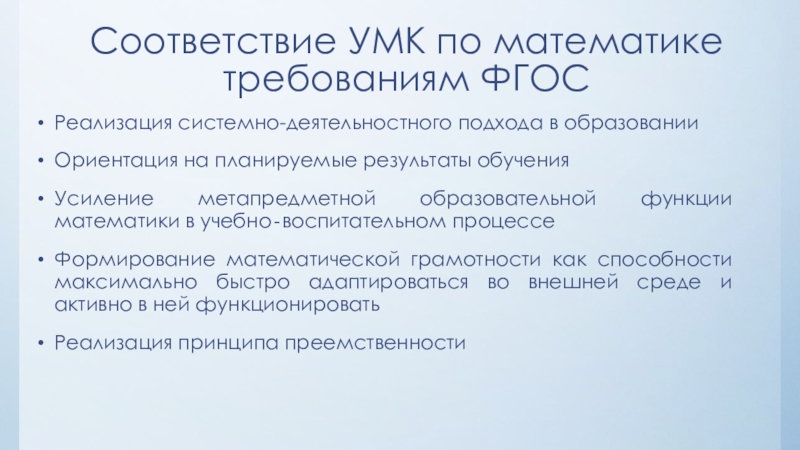 Соответствие УМК по математике требованиям ФГОС

• Реализация системно-деятельностного подхода в образовании

• Ориентация на планируемые результаты обучения

• Усиление метапредметной образовательной функции математики в учебно-воспитательном процессе

• Формирование математической грамотности как способности максимально быстро адаптироваться во внешней среде и активно в ней функционировать

• Реализация принципа преемственности